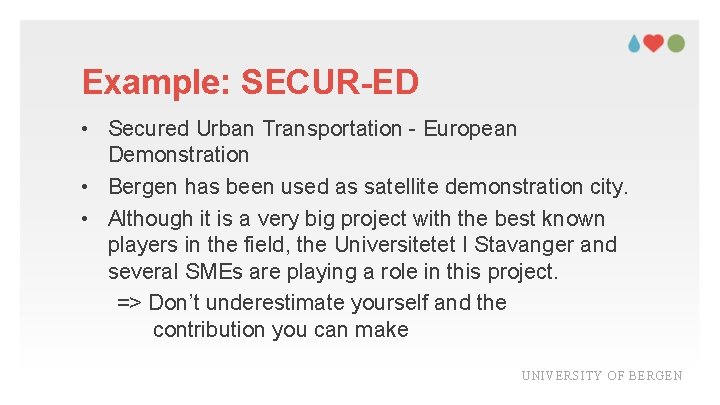 Example: SECUR-ED

• Secured Urban Transportation - European Demonstration
• Bergen has been used as satellite demonstration city.
• Although it is a very big project with the best known players in the field, the Universitetet I Stavanger and several SMEs are playing a role in this project.
=> Don't underestimate yourself and the contribution you can make

UNIVERSITY OF BERGEN